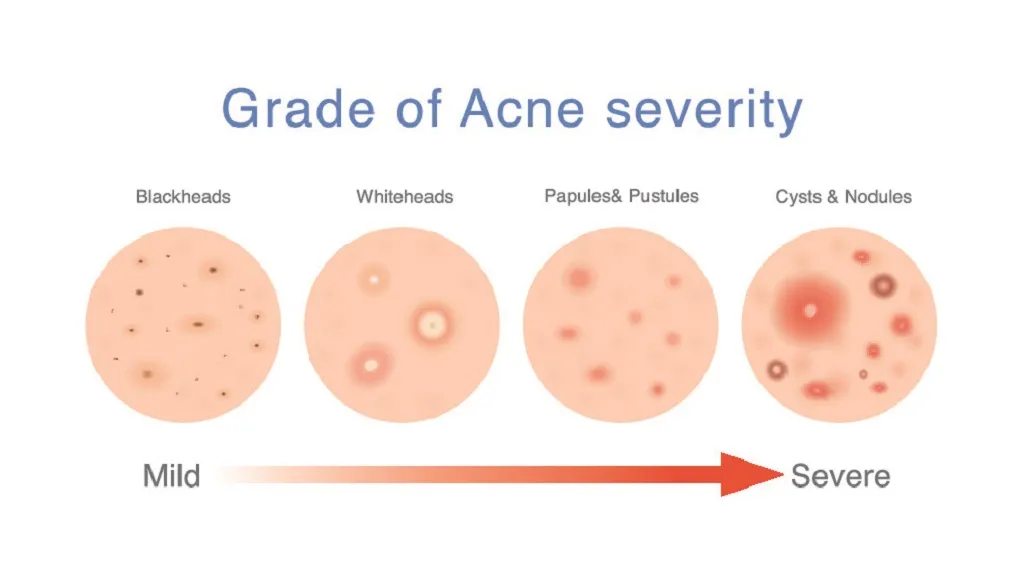 Grade of Acne severity

Blackheads

Whiteheads

Papules& Pustules

Cysts & Nodules

Mild

Severe